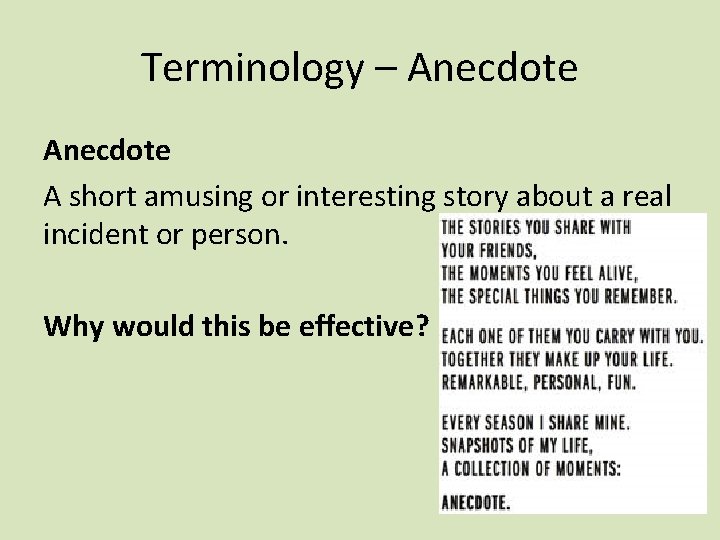 Terminology – Anecdote

Anecdote

A short amusing or interesting story about a real incident or person.

Why would this be effective?

THE STORIES YOU SHARE WITH YOUR FRIENDS,
THE MOMENTS YOU FEEL ALIVE,
THE SPECIAL THINGS YOU REMEMBER.

EACH ONE OF THEM YOU CARRY WITH YOU.
TOGETHER THEY MAKE UP YOUR LIFE.
REMARKABLE, PERSONAL, FUN.

EVERY SEASON I SHARE MINE.
SNAPSHOTS OF MY LIFE,
A COLLECTION OF MOMENTS:

ANECDOTE.